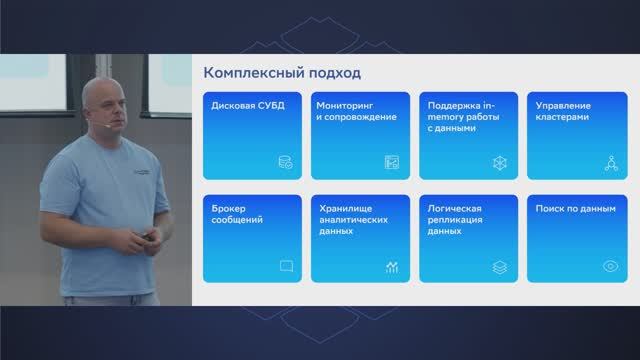 Комплексный подход

Дисковая СУБД

Мониторинг и сопровождение

Поддержка in-memory работы с данными

Управление кластерами

Брокер сообщений

Хранилище аналитических данных

Логическая репликация данных

Поиск по данным